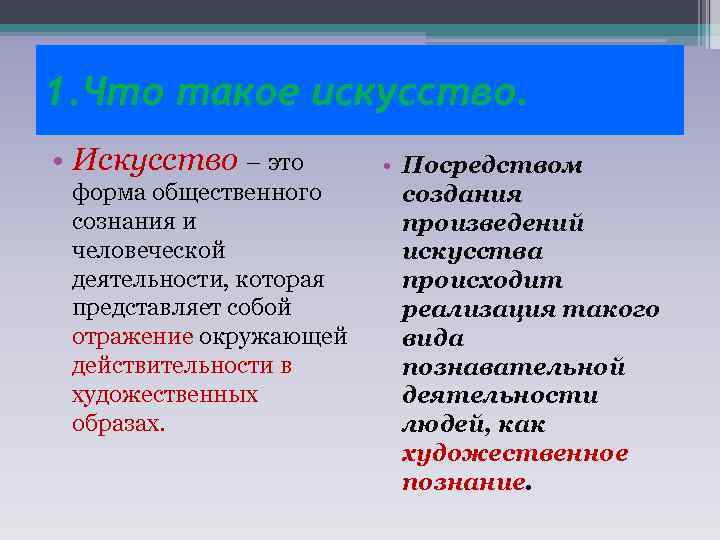 1.Что такое искусство.

• Искусство – это форма общественного сознания и человеческой деятельности, которая представляет собой отражение окружающей действительности в художественных образах.

• Посредством создания произведений искусства происходит реализация такого вида познавательной деятельности людей, как художественное познание.